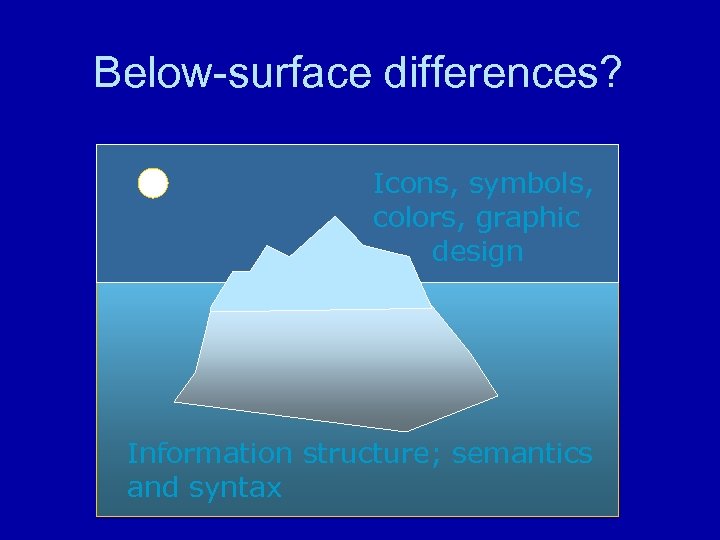 Below-surface differences?

Icons, symbols, colors, graphic design

Information structure; semantics and syntax